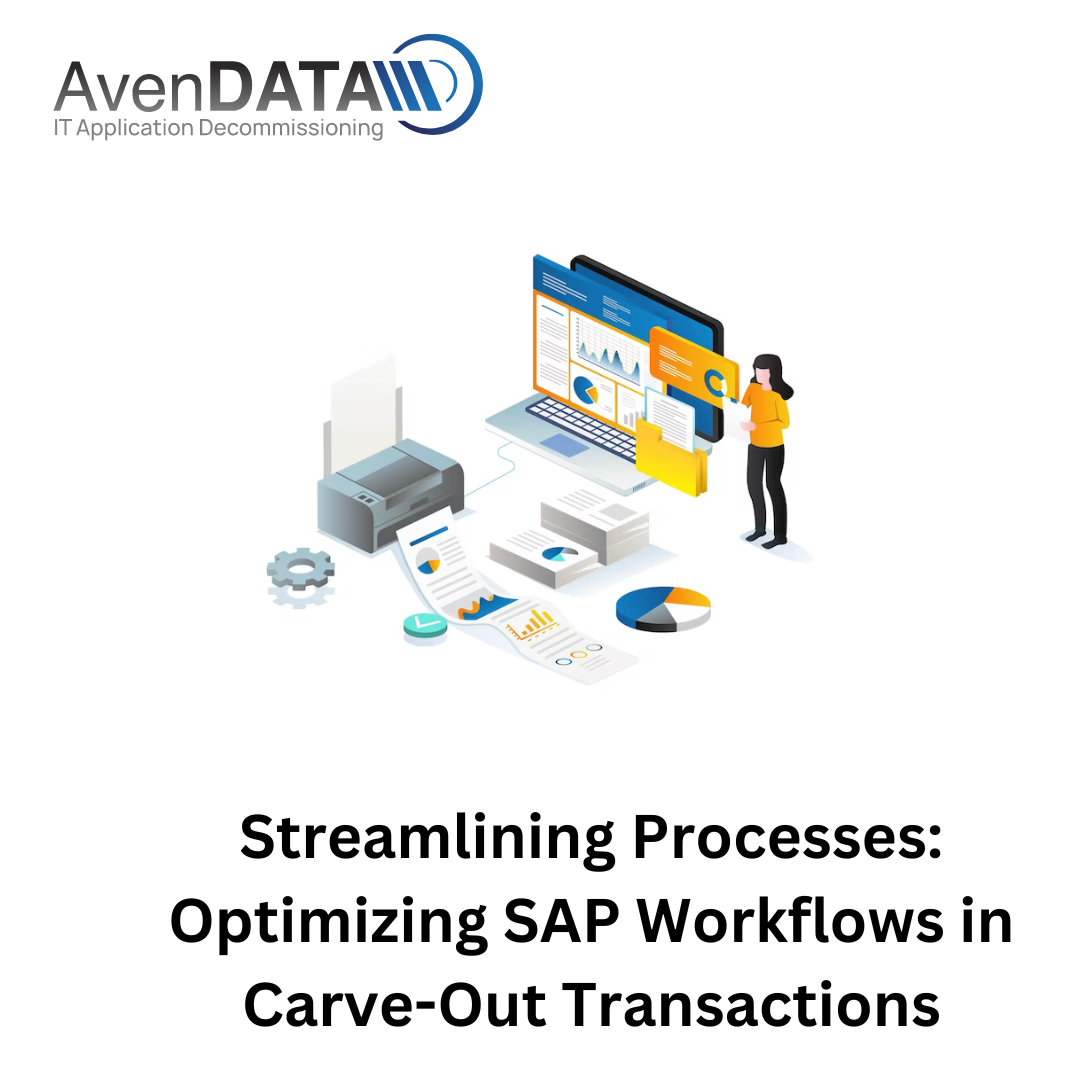 AvenDATA
IT Application Decommissioning

Streamlining Processes: Optimizing SAP Workflows in Carve-Out Transactions